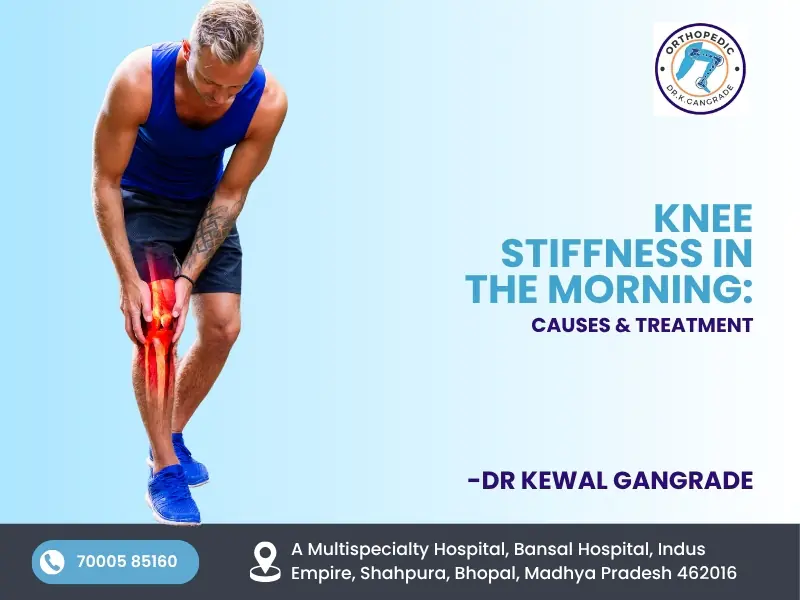 ORTHOPEDIC
DR.K.GANGRADE

KNEE STIFFNESS IN THE MORNING:
CAUSES & TREATMENT

-DR KEWAL GANGRADE

70005 85160

A Multispecialty Hospital, Bansal Hospital, Indus Empire, Shahpura, Bhopal, Madhya Pradesh 462016